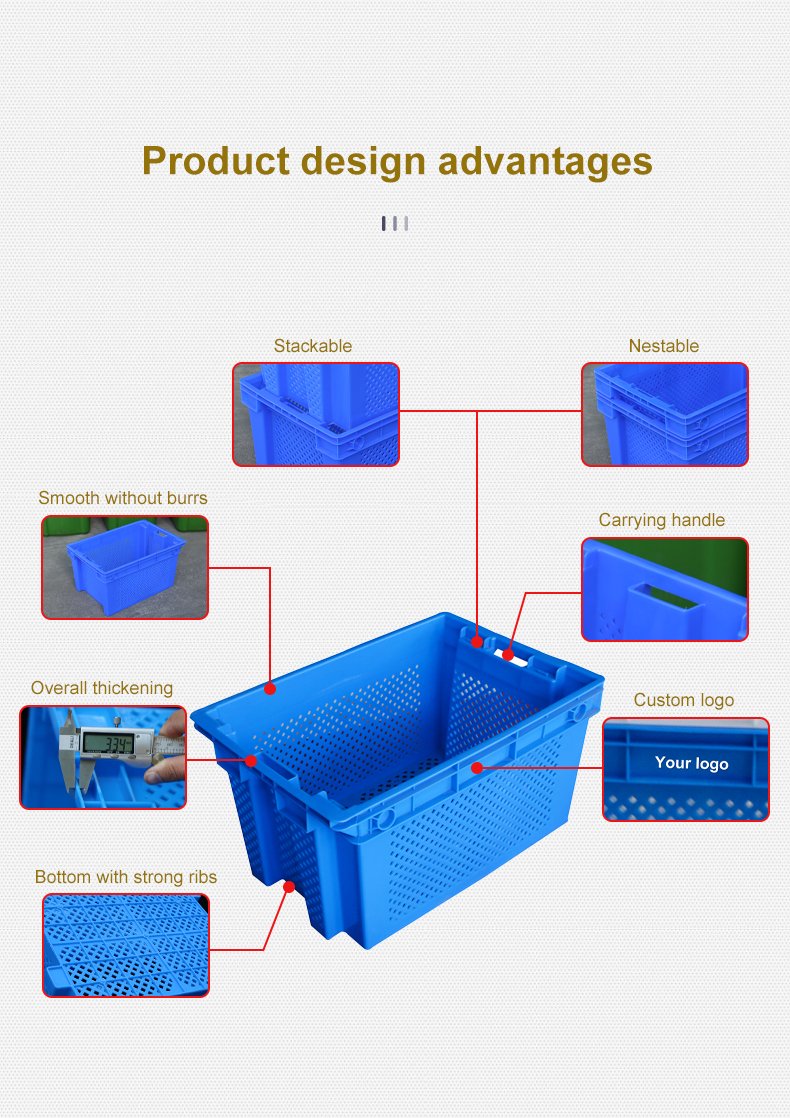 Product design advantages

Stackable

Nestable

Smooth without burrs

Carrying handle

Overall thickening

3.34

Custom logo

Your logo

Bottom with strong ribs